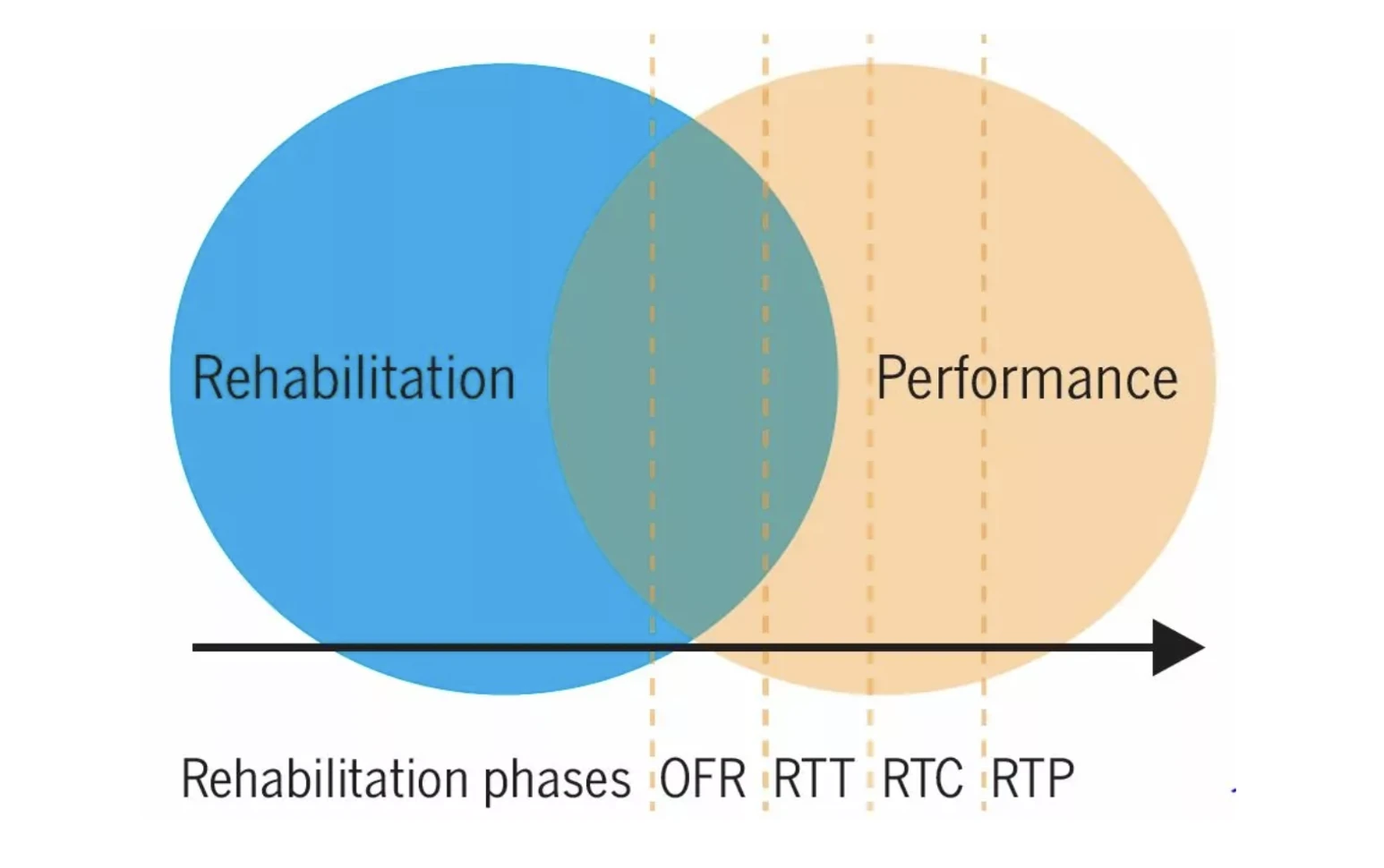 Rehabilitation

Performance

Rehabilitation phases OFR RTT RTC RTP